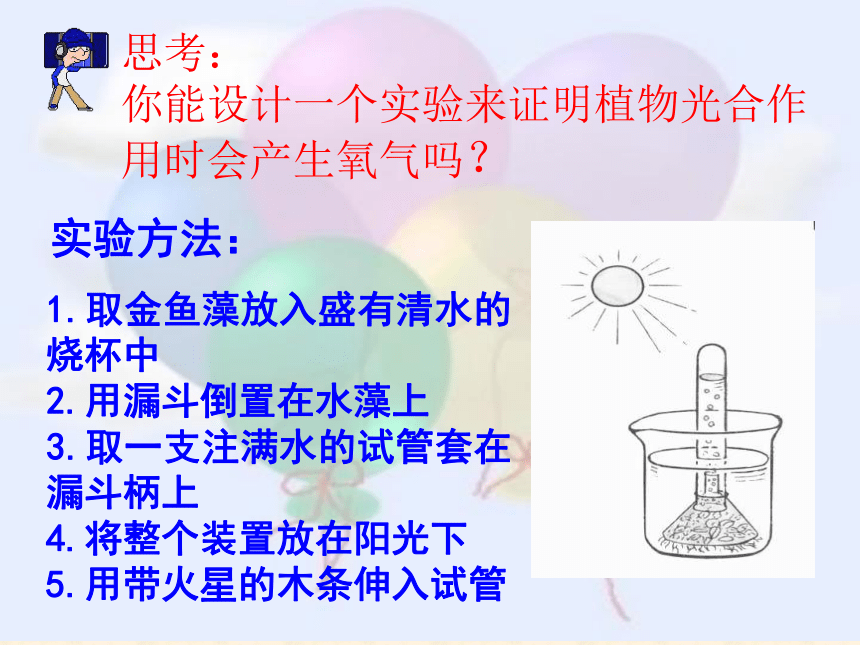 思考：
你能设计一个实验来证明植物光合作用时会产生氧气吗？

实验方法：

1. 取金鱼藻放入盛有清水的烧杯中
2. 用漏斗倒置在水藻上
3. 取一支注满水的试管套在漏斗柄上
4. 将整个装置放在阳光下
5. 用带火星的木条伸入试管